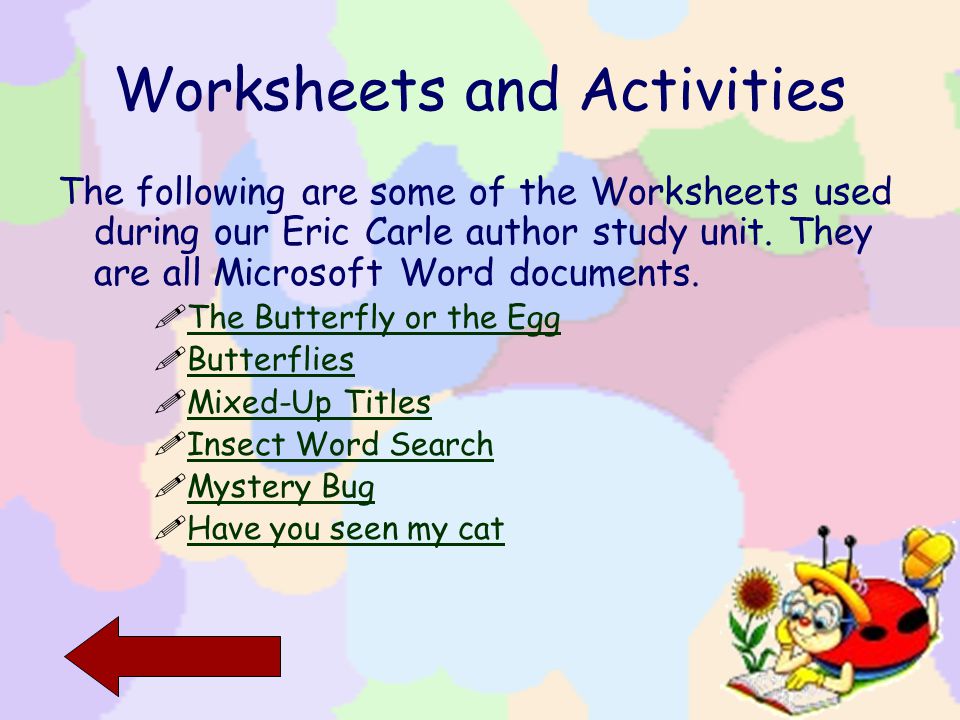 Worksheets and Activities

The following are some of the Worksheets used during our Eric Carle author study unit. They are all Microsoft Word documents.

The Butterfly or the Egg
Butterflies
Mixed-Up Titles
Insect Word Search
Mystery Bug
Have you seen my cat